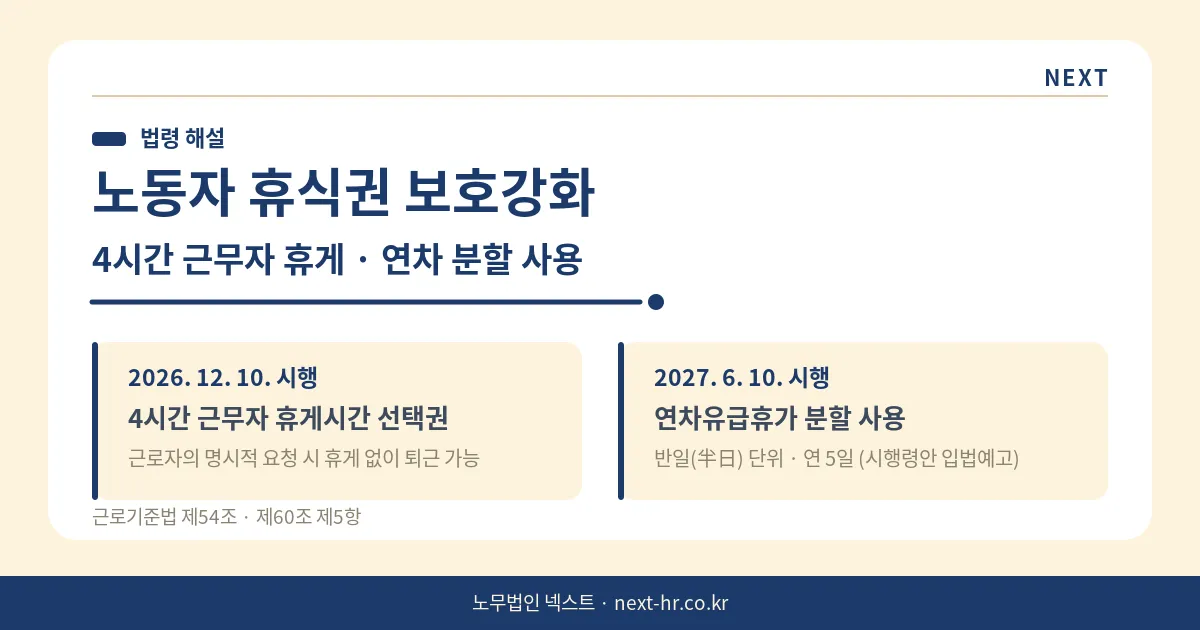 NEXT

법령 해설

노동자 휴식권 보호강화

4시간 근무자 휴게 · 연차 분할 사용

2026. 12. 10. 시행

4시간 근무자 휴게시간 선택권

근로자의 명시적 요청 시 휴게 없이 퇴근 가능

2027. 6. 10. 시행

연차유급휴가 분할 사용

반일(半日) 단위 · 연 5일 (시행령안 입법예고)

근로기준법 제54조 · 제60조 제5항

노무법인 넥스트 · next-hr.co.kr